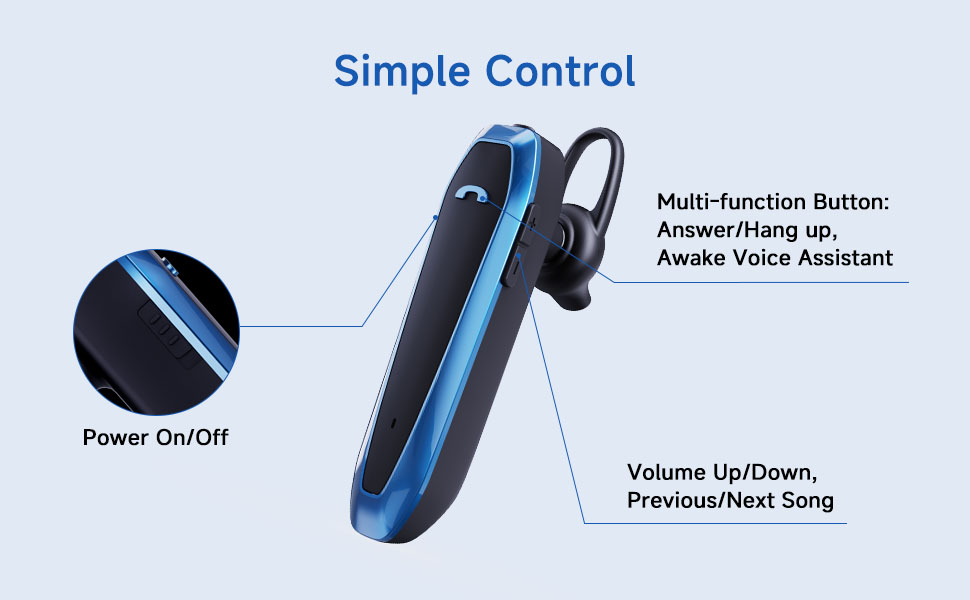 Simple Control

Multi-function Button:
Answer/Hang up,
Awake Voice Assistant

Power On/Off

Volume Up/Down,
Previous/Next Song